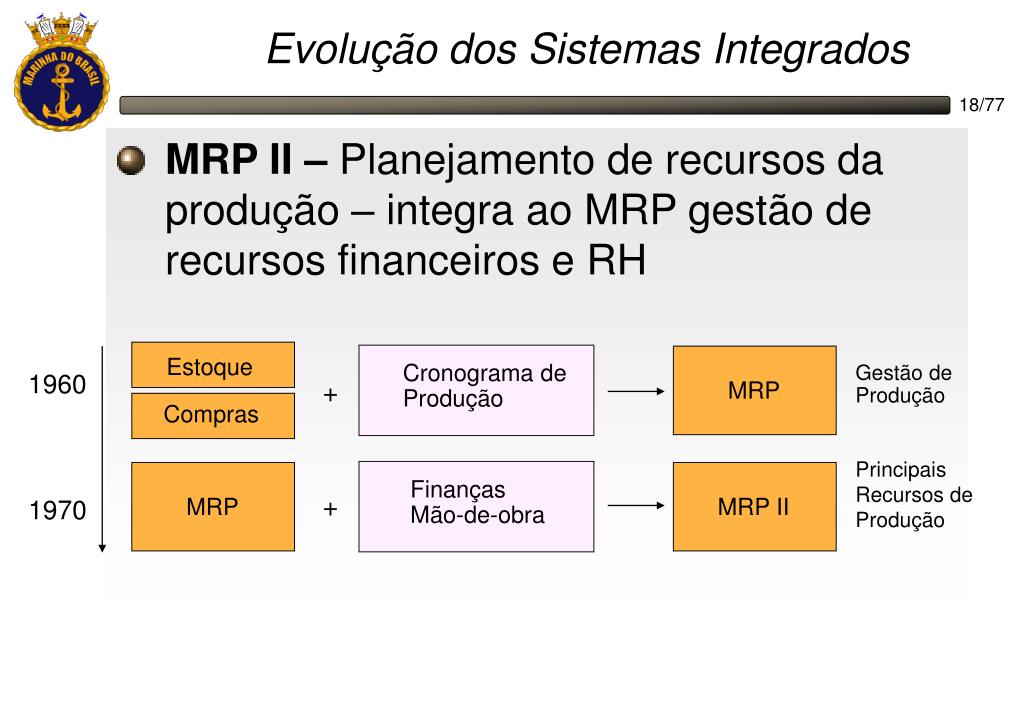 MARINHA DO BRASIL

Evolução dos Sistemas Integrados

18/77

MRP II – Planejamento de recursos da produção – integra ao MRP gestão de recursos financeiros e RH

1960

Estoque

Compras

+

Cronograma de Produção

MRP

Gestão de Produção

1970

MRP

+

Finanças
Mão-de-obra

MRP II

Principais Recursos de Produção